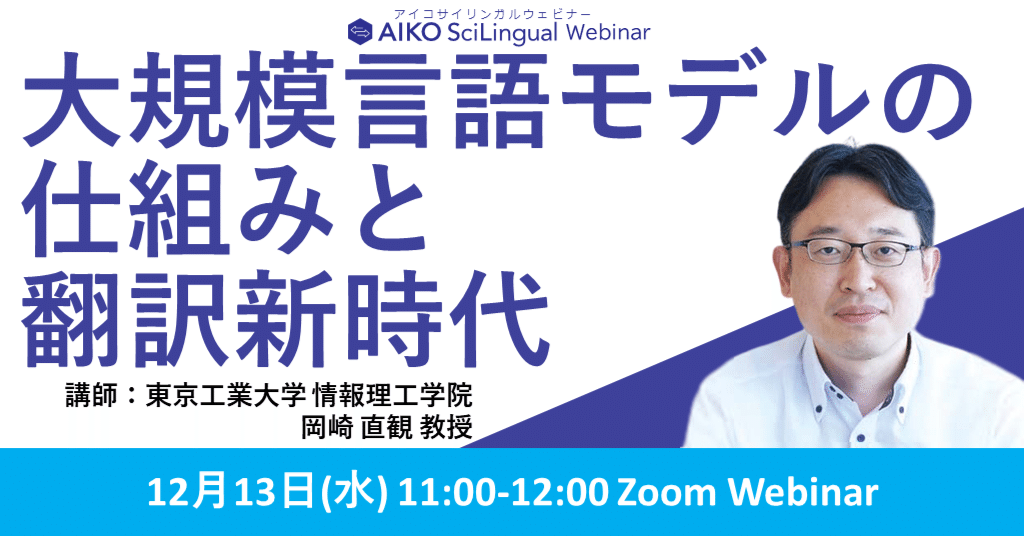 アイコサイリンガルウェビナー
AIKO SciLingual Webinar

大規模言語モデルの仕組みと翻訳新時代

講師：東京工業大学 情報理工学院
岡崎 直観 教授

12月13日(水) 11:00-12:00 Zoom Webinar